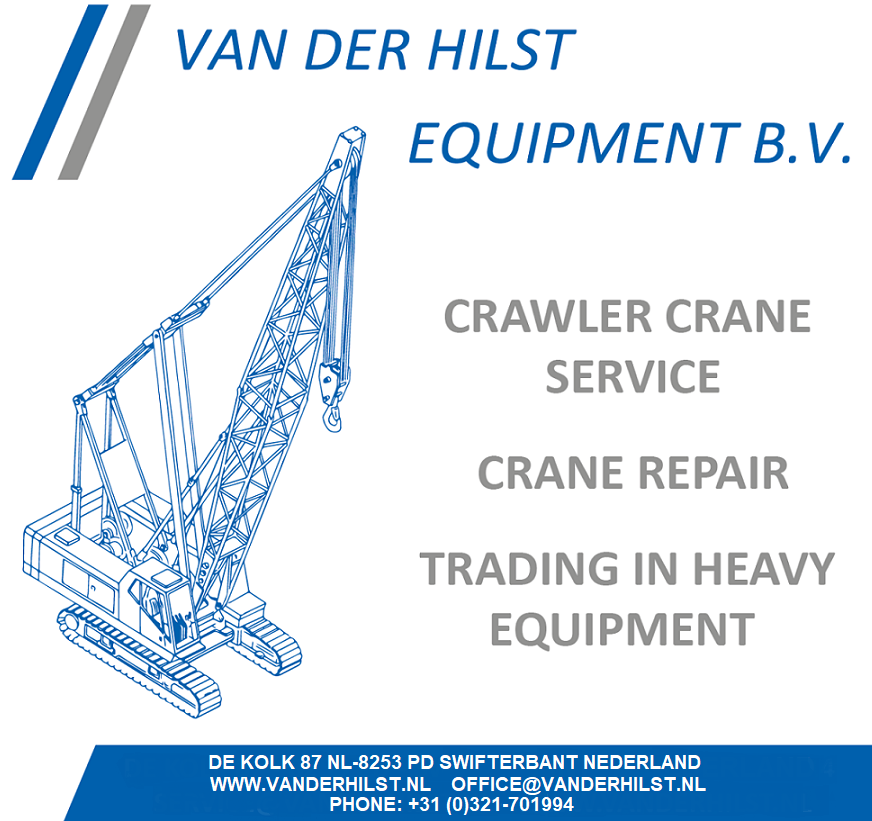 VAN DER HILST
EQUIPMENT B.V.

CRAWLER CRANE SERVICE

CRANE REPAIR

TRADING IN HEAVY EQUIPMENT

DE KOLK 87 NL-8253 PD SWIFTERBANT NEDERLAND
WWW.VANDERHILST.NL OFFICE@VANDERHILST.NL
PHONE: +31 (0)321-701994